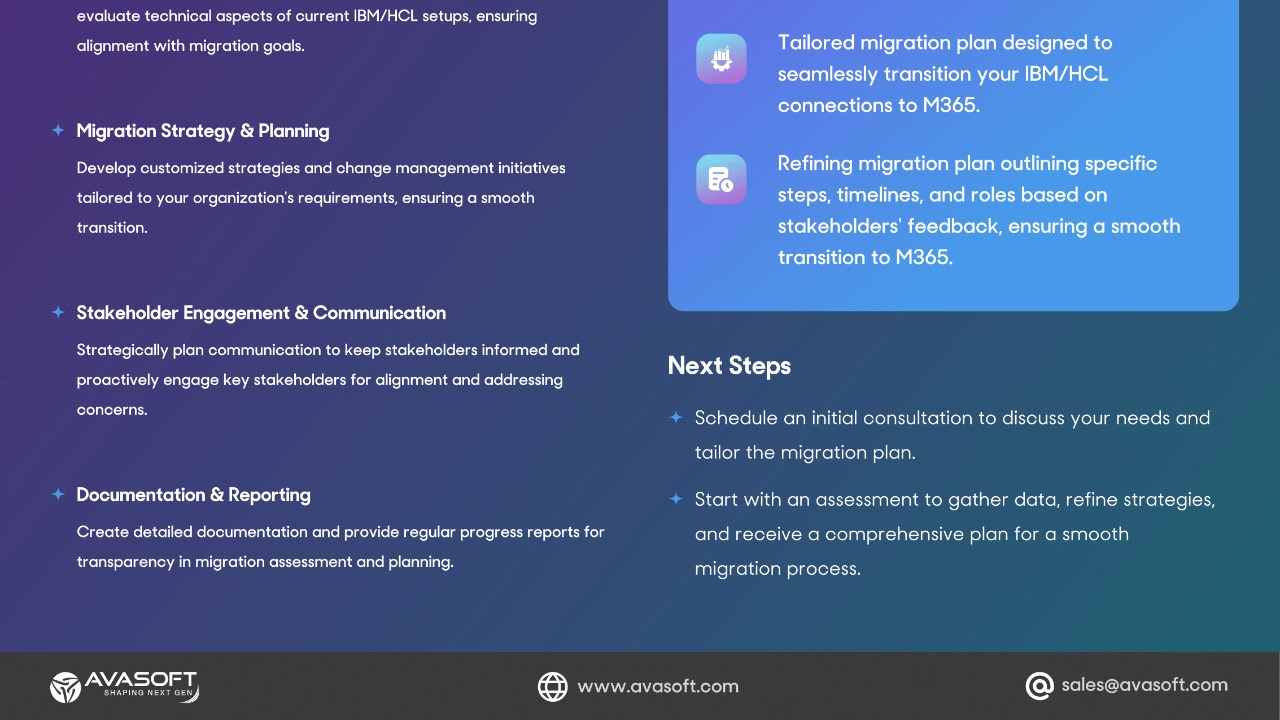 evaluate technical aspects of current IBM/HCL setups, ensuring alignment with migration goals.

Migration Strategy & Planning

Develop customized strategies and change management initiatives tailored to your organization's requirements, ensuring a smooth transition.

Stakeholder Engagement & Communication

Strategically plan communication to keep stakeholders informed and proactively engage key stakeholders for alignment and addressing concerns.

Documentation & Reporting

Create detailed documentation and provide regular progress reports for transparency in migration assessment and planning.

Tailored migration plan designed to seamlessly transition your IBM/HCL connections to M365.

Refining migration plan outlining specific steps, timelines, and roles based on stakeholders' feedback, ensuring a smooth transition to M365.

Next Steps

Schedule an initial consultation to discuss your needs and tailor the migration plan.

Start with an assessment to gather data, refine strategies, and receive a comprehensive plan for a smooth migration process.

AVASOFT
SHAPING NEXT GEN

www.avasoft.com

sales@avasoft.com